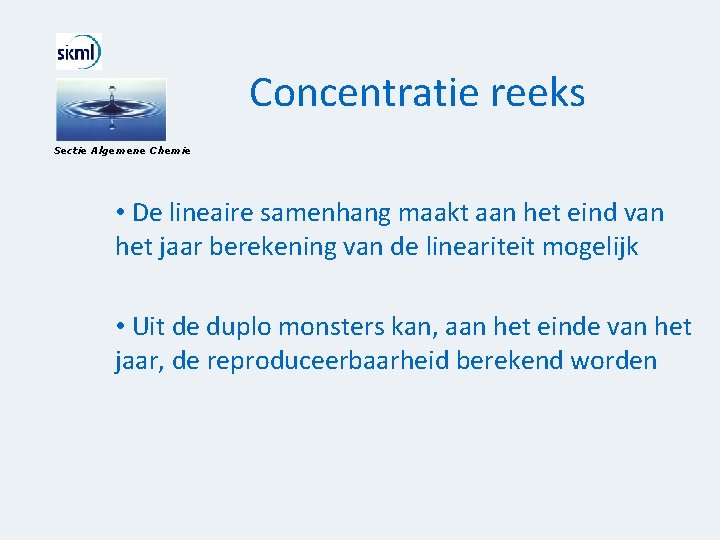 skml

Sectie Algemene Chemie

Concentratie reeks

• De lineaire samenhang maakt aan het eind van het jaar berekening van de lineariteit mogelijk

• Uit de duplo monsters kan, aan het einde van het jaar, de reproduceerbaarheid berekend worden